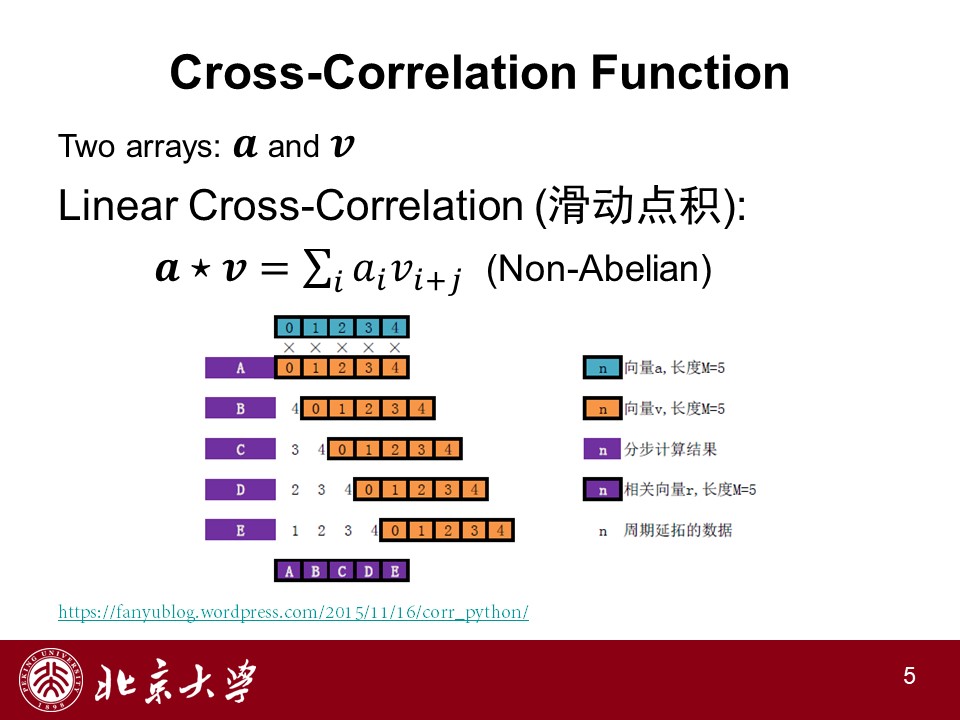 Cross-Correlation Function

Two arrays: $\boldsymbol{a}$ and $\boldsymbol{v}$

Linear Cross-Correlation (滑动点积):

$\boldsymbol{a} \star \boldsymbol{v} = \sum_i a_i v_{i+j}$ (Non-Abelian)

0 1 2 3 4
× × × × ×
A 0 1 2 3 4
B 4 0 1 2 3 4
C 3 4 0 1 2 3 4
D 2 3 4 0 1 2 3 4
E 1 2 3 4 0 1 2 3 4
A B C D E

n 向量a, 长度M=5
n 向量v, 长度M=5
n 分步计算结果
n 相关向量r, 长度M=5
n 周期延拓的数据

https://fanyublog.wordpress.com/2015/11/16/corr_python/

PEKING UNIVERSITY 1898
北京大学

5